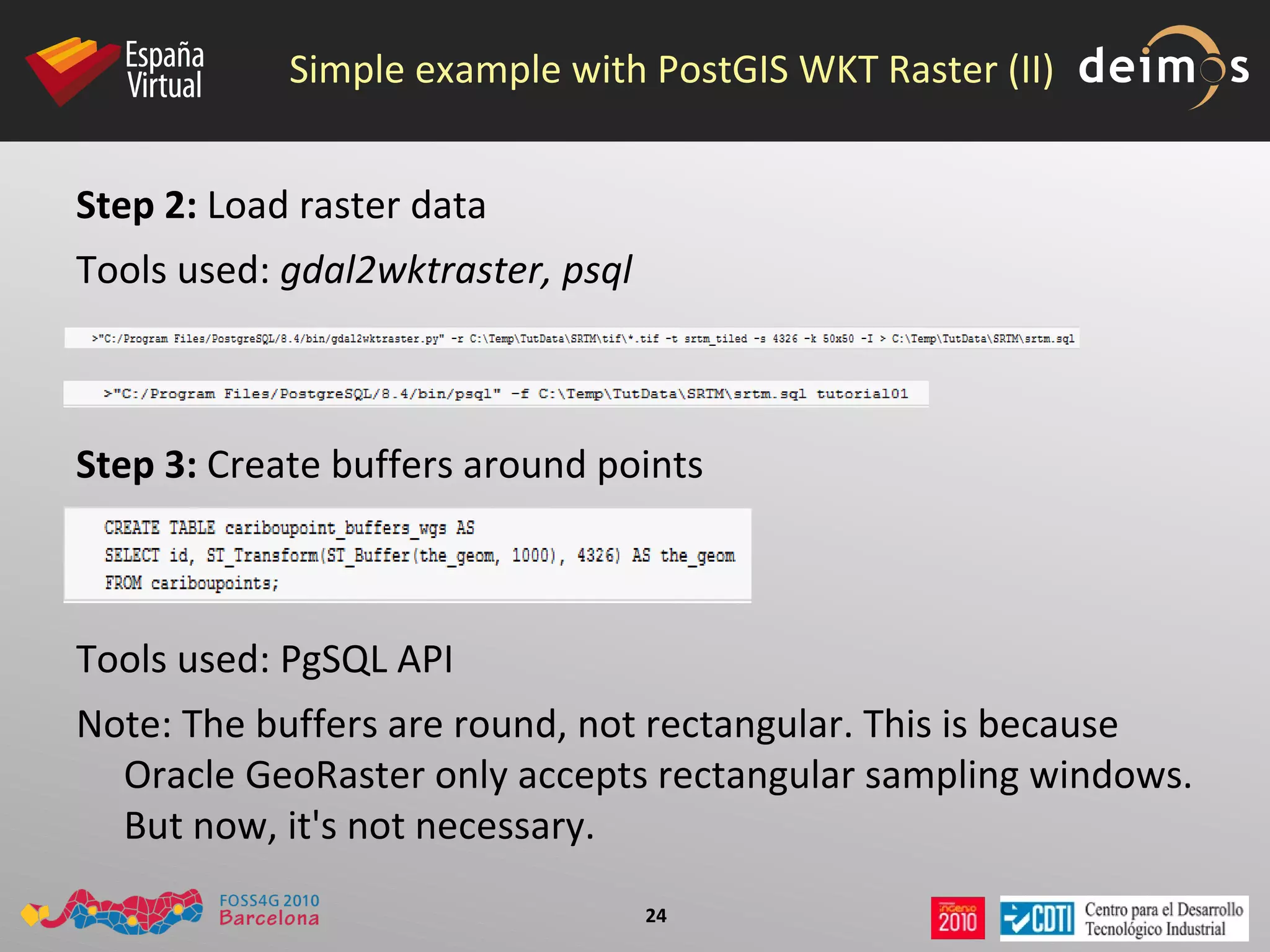 España Virtual

Simple example with PostGIS WKT Raster (II)

deimos

**Step 2:** Load raster data

Tools used: *gdal2wktraster, psql*

>"C:/Program Files/PostgreSQL/8.4/bin/gdal2wktraster.py" -r C:\Temp\TutData\SRTM\tif\*.tif -t srtm_tiled -s 4326 -k 50x50 -I > C:\Temp\TutData\SRTM\srtm.sql

>"C:/Program Files/PostgreSQL/8.4/bin/psql" -f C:\Temp\TutData\SRTM\srtm.sql tutorial01

**Step 3:** Create buffers around points

CREATE TABLE cariboupoint_buffers_wgs AS
SELECT id, ST_Transform(ST_Buffer(the_geom, 1000), 4326) AS the_geom
FROM cariboupoints;

Tools used: PgSQL API

Note: The buffers are round, not rectangular. This is because Oracle GeoRaster only accepts rectangular sampling windows. But now, it's not necessary.

FOSS4G 2010 Barcelona

24

ingenio 2010

CDTI Centro para el Desarrollo Tecnológico Industrial